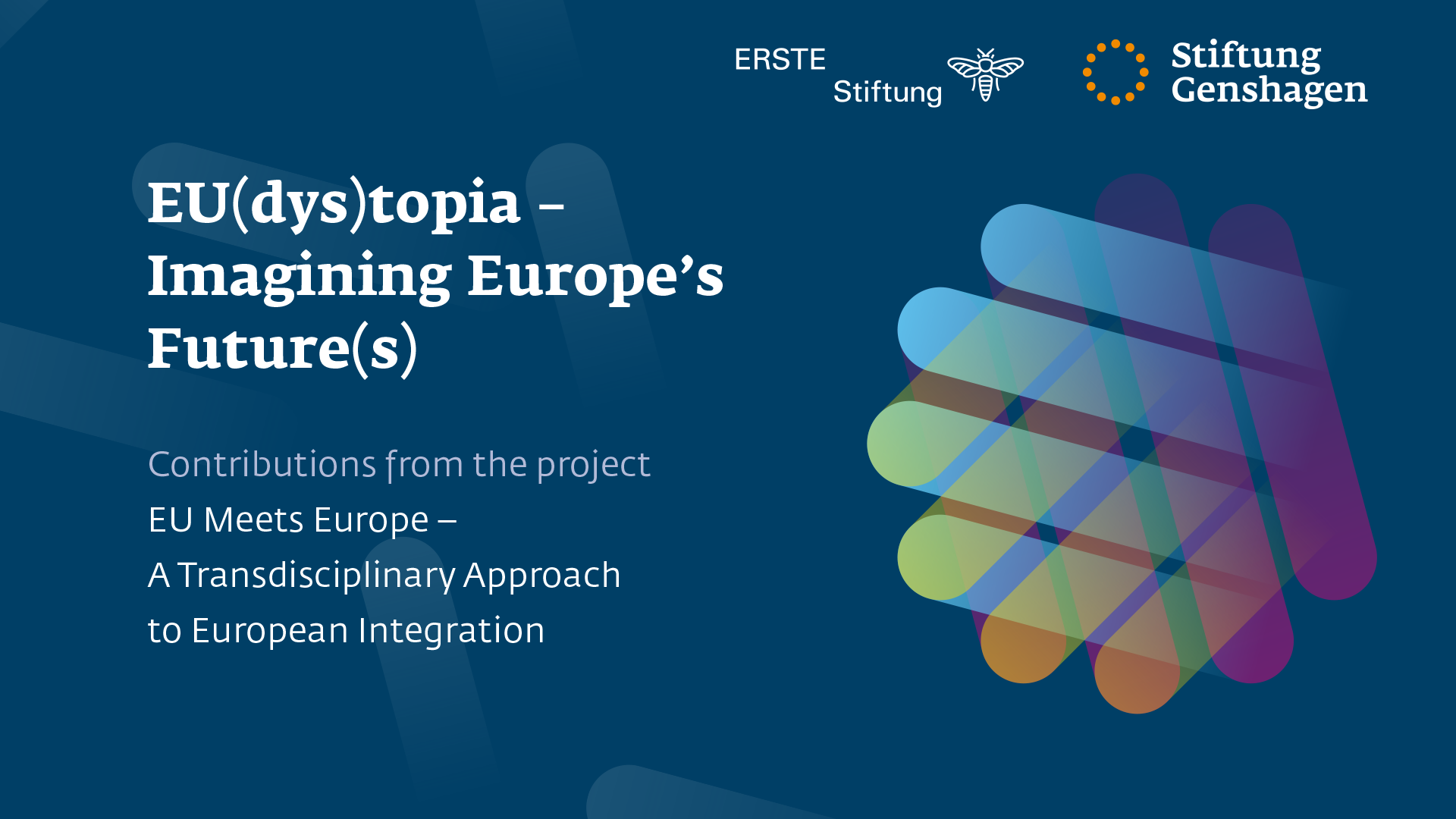 ERSTE
Stiftung

Stiftung
Genshagen

EU(dys)topia –
Imagining Europe's
Future(s)

Contributions from the project
EU Meets Europe –
A Transdisciplinary Approach
to European Integration